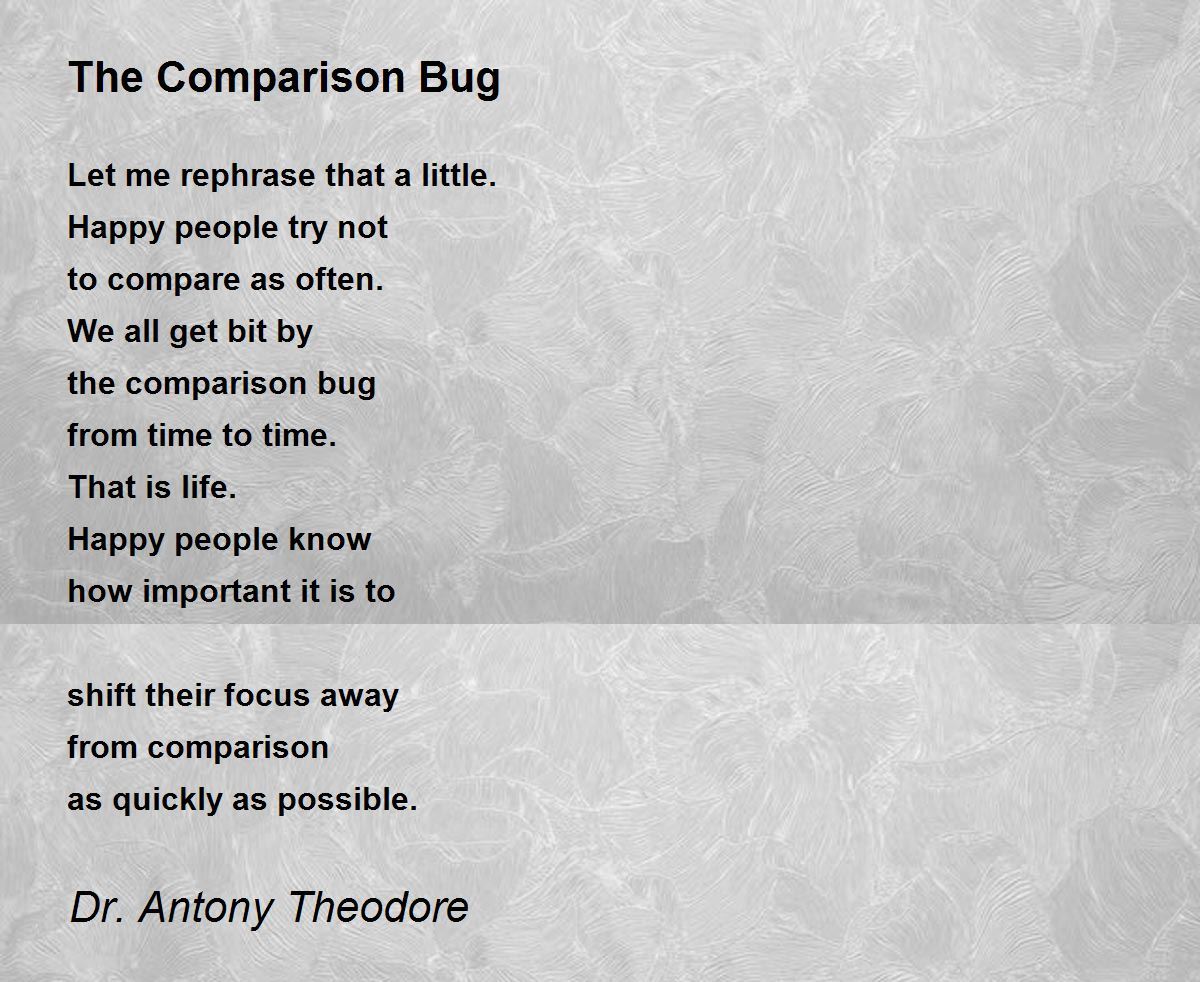 The Comparison Bug

Let me rephrase that a little.
Happy people try not
to compare as often.
We all get bit by
the comparison bug
from time to time.
That is life.
Happy people know
how important it is to

shift their focus away
from comparison
as quickly as possible.

Dr. Antony Theodore